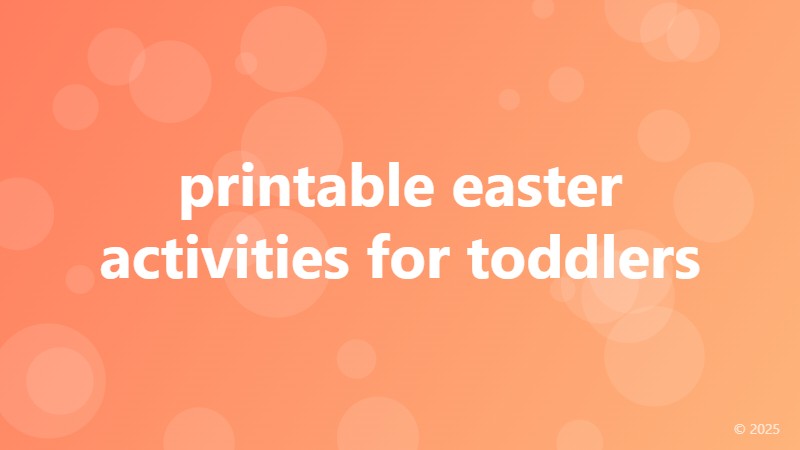 printable easter activities for toddlers

© 2025